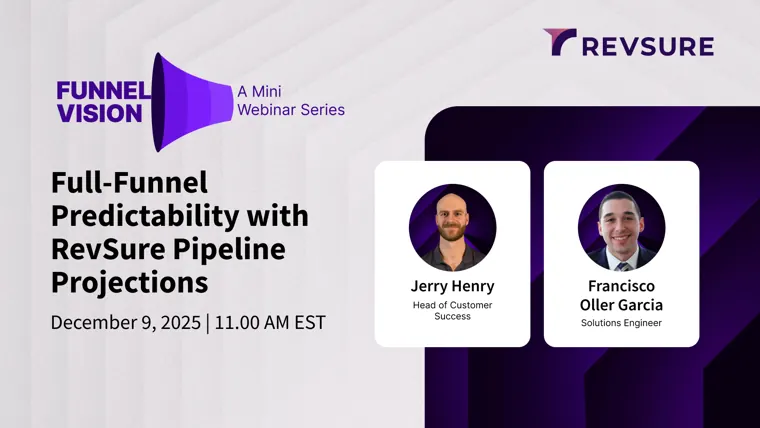 REVSURE

FUNNEL VISION

A Mini Webinar Series

Full-Funnel Predictability with RevSure Pipeline Projections

December 9, 2025 | 11.00 AM EST

Jerry Henry
Head of Customer Success

Francisco Oller Garcia
Solutions Engineer